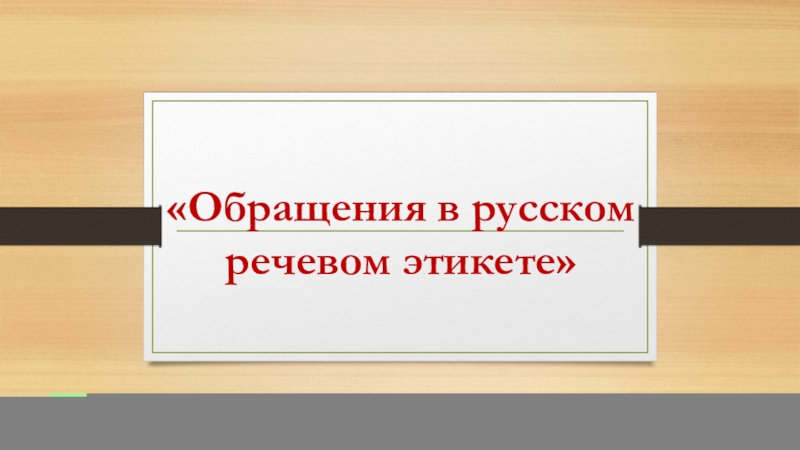 «Обращения в русском речевом этикете»